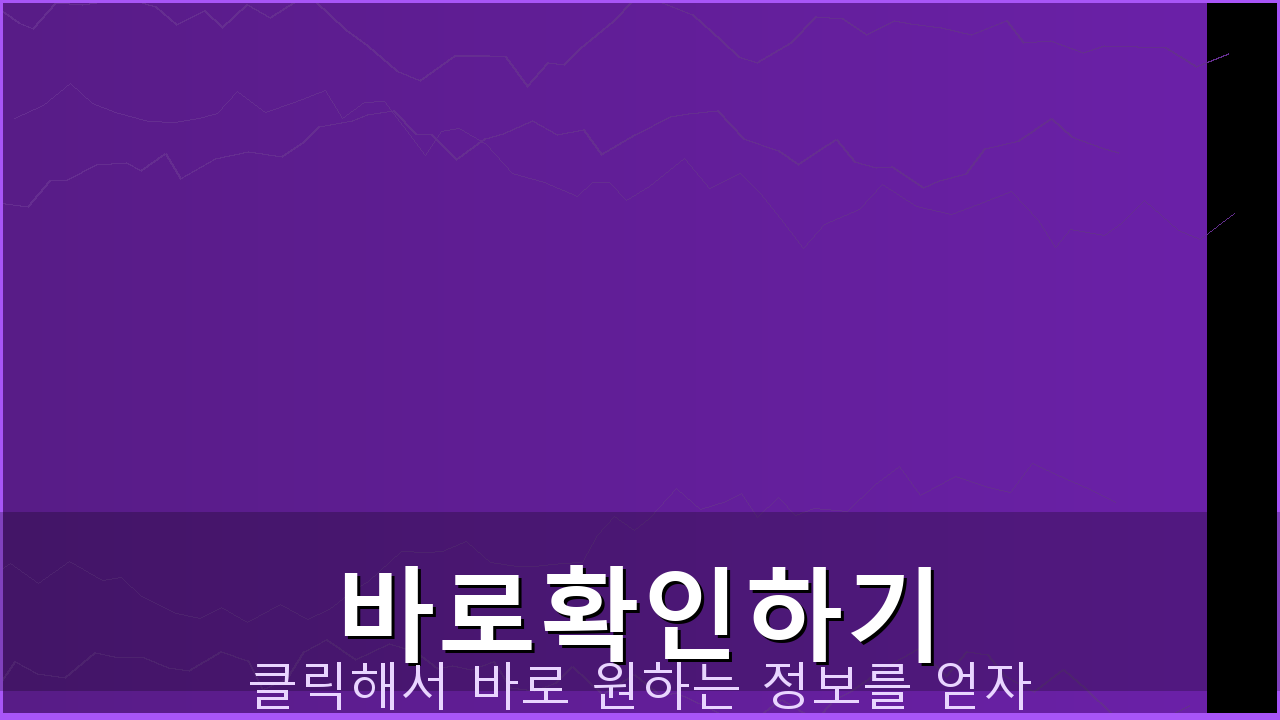 바로확인하기
클릭해서 바로 원하는 정보를 얻자